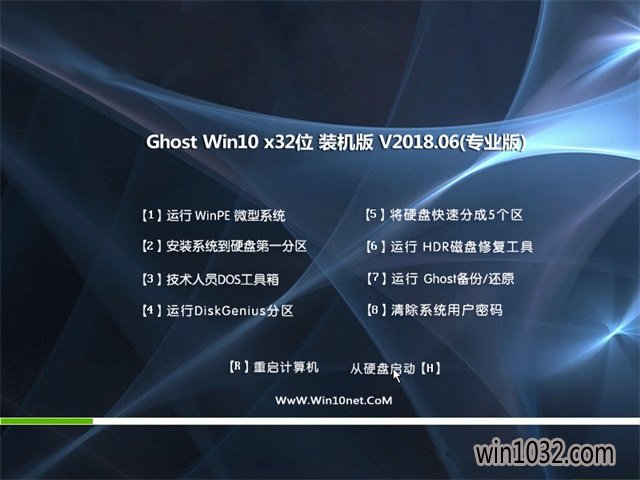 Ghost Win10 x32位 装机版 V2018.06(专业版)

【1】运行 WinPE 微型系统

【2】安装系统到硬盘第一分区

【3】技术人员DOS工具箱

【4】运行DiskGenius分区

【5】将硬盘快速分成5个区

【6】运行 HDR磁盘修复工具

【7】运行 Ghost备份/还原

【8】清除系统用户密码

【R】重启计算机

从硬盘启动【H】

WwW.Win10net.CoM

win1032.com